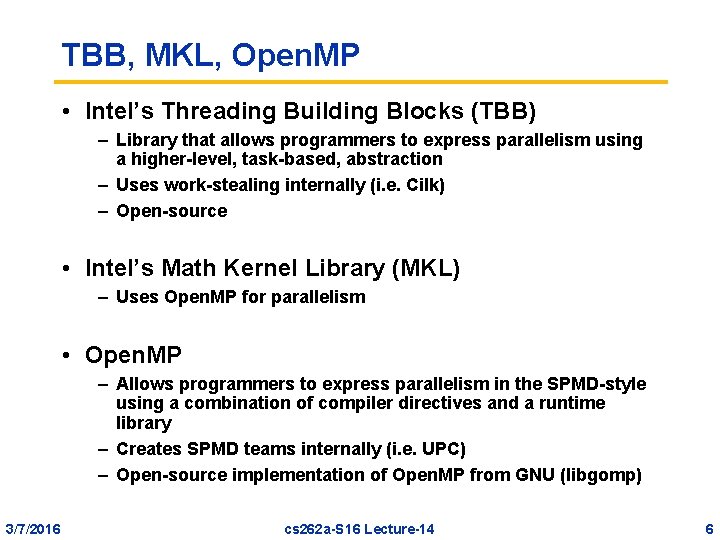 TBB, MKL, OpenMP

• Intel's Threading Building Blocks (TBB)
– Library that allows programmers to express parallelism using a higher-level, task-based, abstraction
– Uses work-stealing internally (i.e. Cilk)
– Open-source

• Intel's Math Kernel Library (MKL)
– Uses OpenMP for parallelism

• OpenMP
– Allows programmers to express parallelism in the SPMD-style using a combination of compiler directives and a runtime library
– Creates SPMD teams internally (i.e. UPC)
– Open-source implementation of OpenMP from GNU (libgomp)

3/7/2016 cs262a-S16 Lecture-14 6